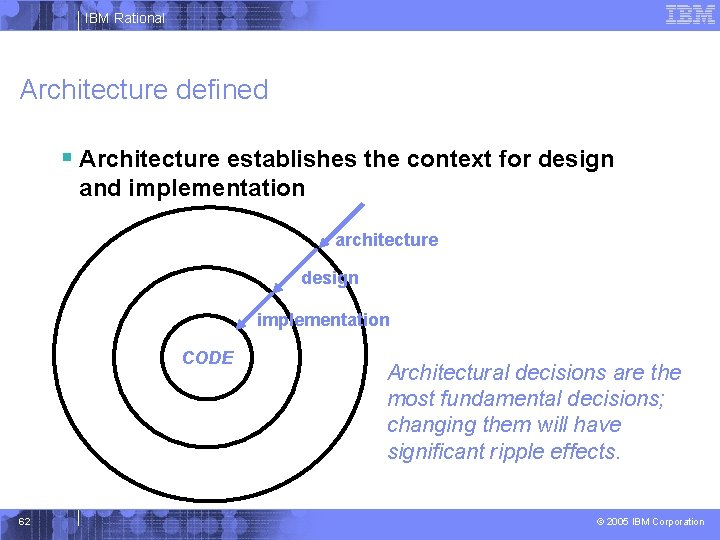 IBM Rational

IBM

Architecture defined

Architecture establishes the context for design and implementation

architecture

design

implementation

CODE

Architectural decisions are the most fundamental decisions; changing them will have significant ripple effects.

62

© 2005 IBM Corporation